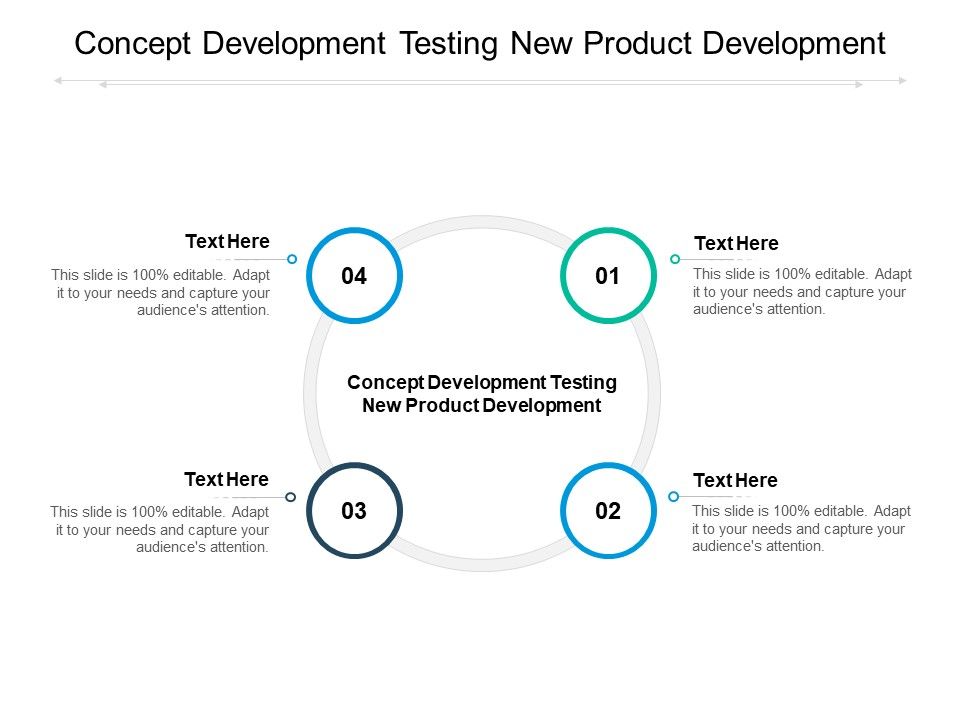 Concept Development Testing New Product Development

Text Here

This slide is 100% editable. Adapt it to your needs and capture your audience's attention.

04

01

Text Here

This slide is 100% editable. Adapt it to your needs and capture your audience's attention.

Concept Development Testing New Product Development

Text Here

This slide is 100% editable. Adapt it to your needs and capture your audience's attention.

03

02

Text Here

This slide is 100% editable. Adapt it to your needs and capture your audience's attention.